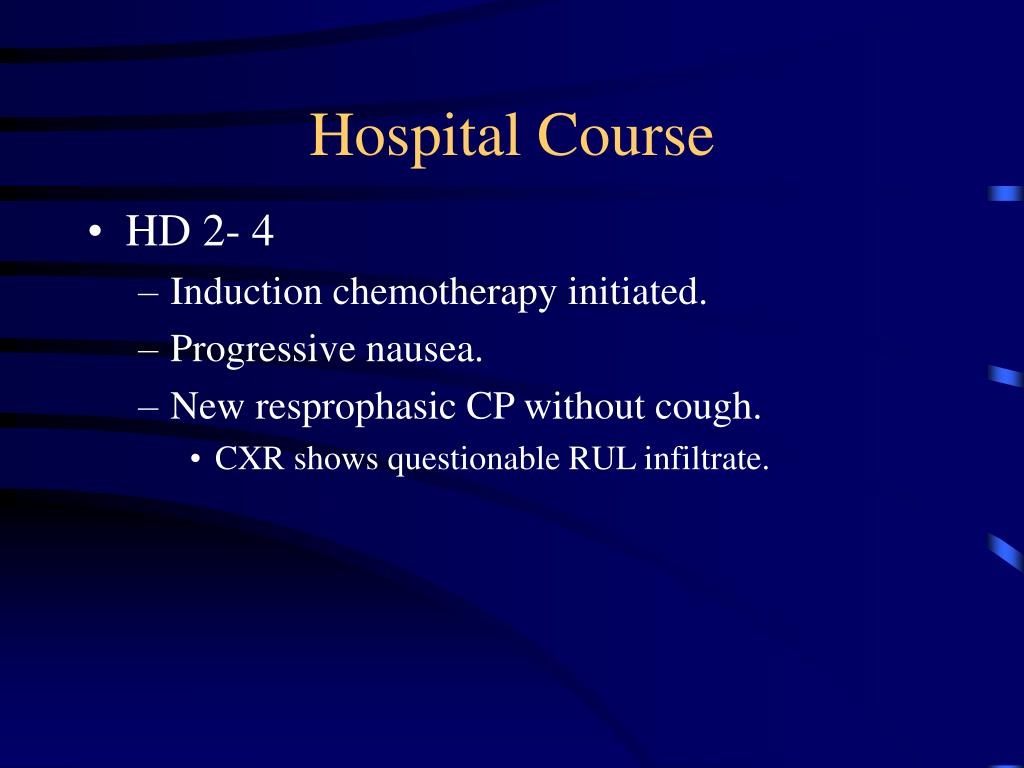 Hospital Course

• HD 2- 4
– Induction chemotherapy initiated.
– Progressive nausea.
– New resprophasic CP without cough.
• CXR shows questionable RUL infiltrate.